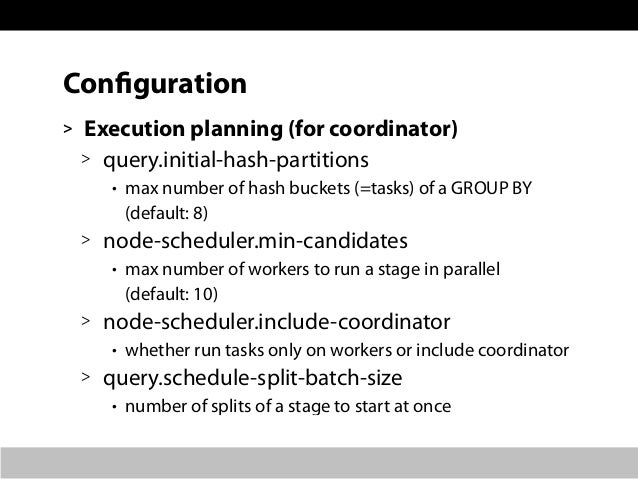 Configuration

> Execution planning (for coordinator)

> query.initial-hash-partitions

• max number of hash buckets (=tasks) of a GROUP BY (default: 8)

> node-scheduler.min-candidates

• max number of workers to run a stage in parallel (default: 10)

> node-scheduler.include-coordinator

• whether run tasks only on workers or include coordinator

> query.schedule-split-batch-size

• number of splits of a stage to start at once